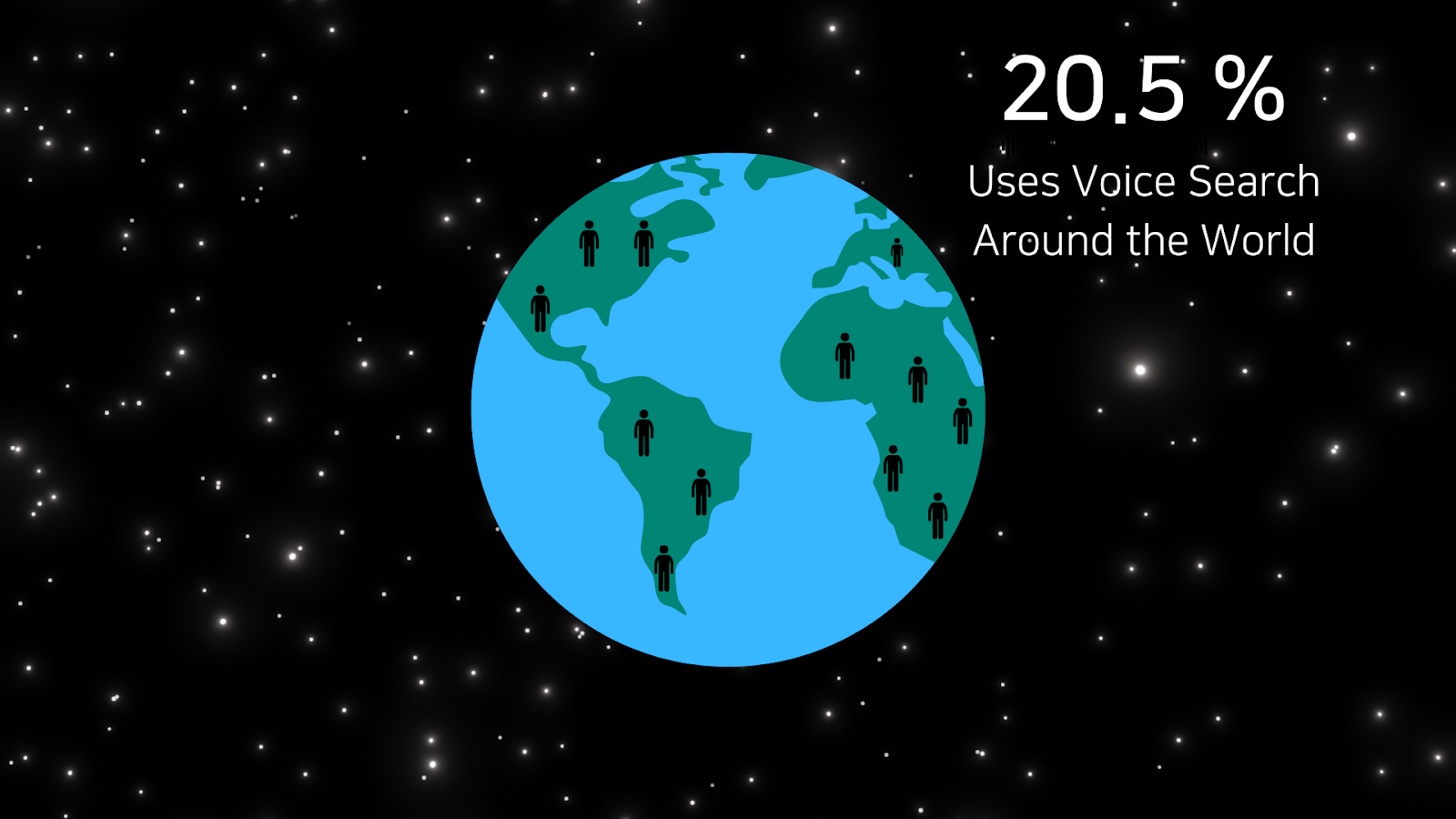 20.5 %
Uses Voice Search Around the World